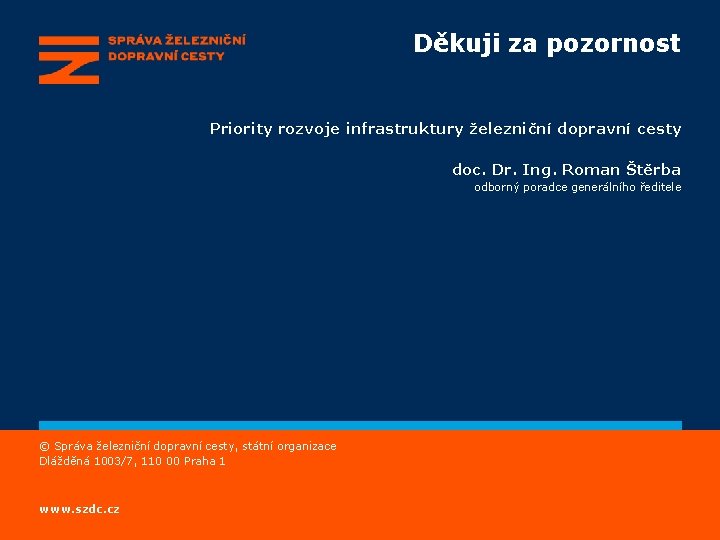 SPRÁVA ŽELEZNIČNÍ DOPRAVNÍ CESTY

Děkuji za pozornost

Priority rozvoje infrastruktury železniční dopravní cesty

doc. Dr. Ing. Roman Štěrba
odborný poradce generálního ředitele

© Správa železniční dopravní cesty, státní organizace
Dlážděná 1003/7, 110 00 Praha 1

www.szdc.cz